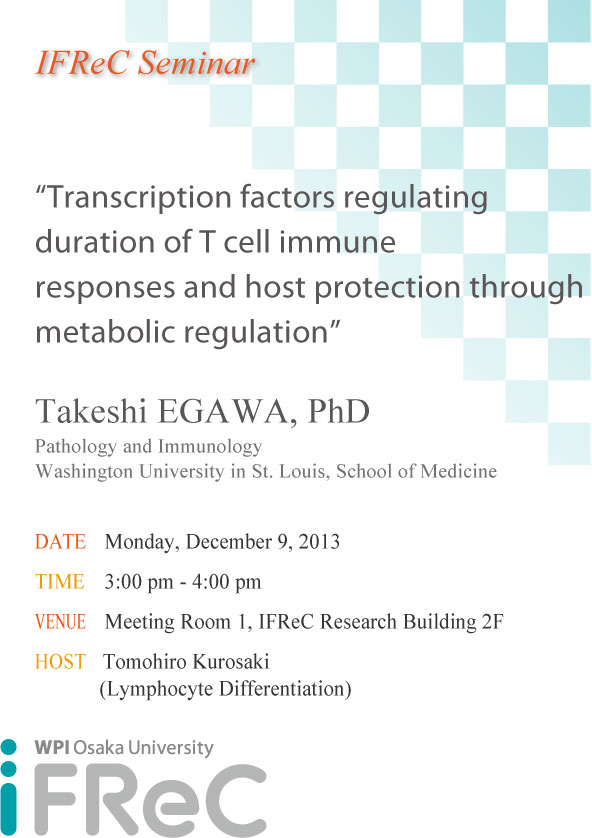 IFReC Seminar

“Transcription factors regulating duration of T cell immune responses and host protection through metabolic regulation”

Takeshi EGAWA, PhD

Pathology and Immunology
Washington University in St. Louis, School of Medicine

DATE Monday, December 9, 2013

TIME 3:00 pm - 4:00 pm

VENUE Meeting Room 1, IFReC Research Building 2F

HOST Tomohiro Kurosaki
(Lymphocyte Differentiation)

WPI Osaka University

iFReC